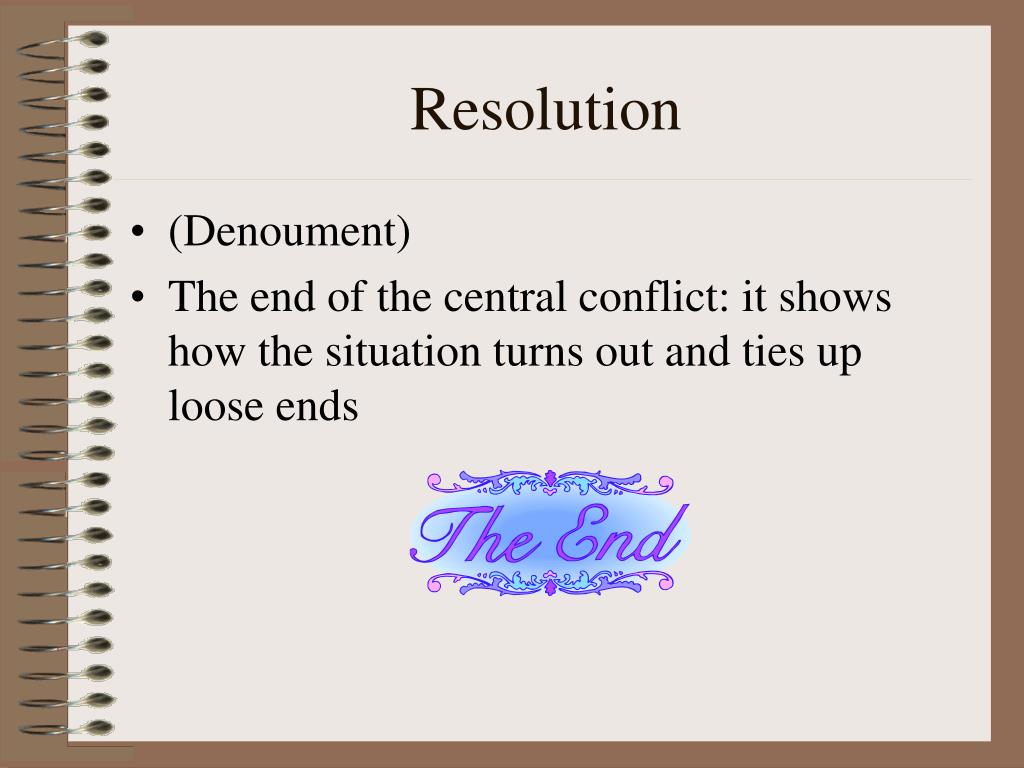 Resolution

• (Denoument)
• The end of the central conflict: it shows how the situation turns out and ties up loose ends

The End